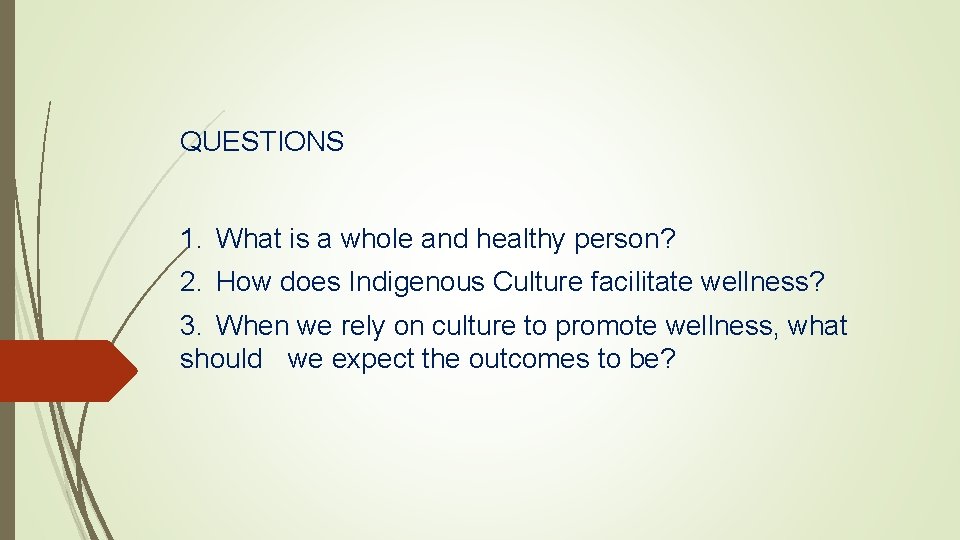 QUESTIONS

1. What is a whole and healthy person?

2. How does Indigenous Culture facilitate wellness?

3. When we rely on culture to promote wellness, what should we expect the outcomes to be?